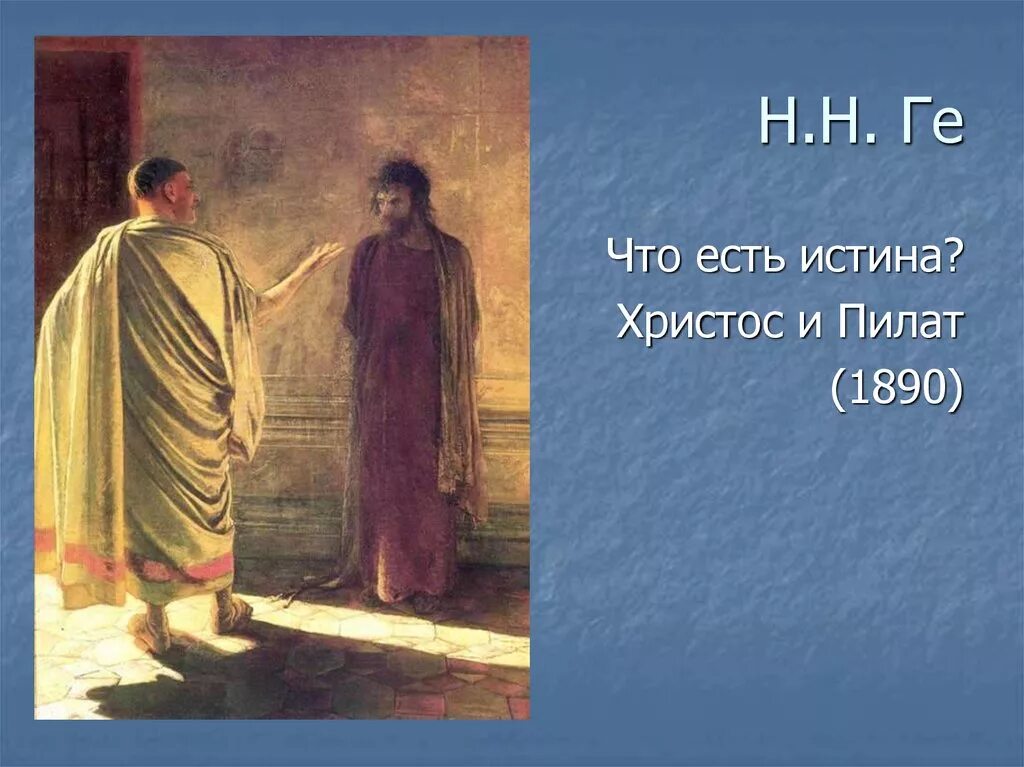 Н.Н. Ге

Что есть истина? Христос и Пилат (1890)